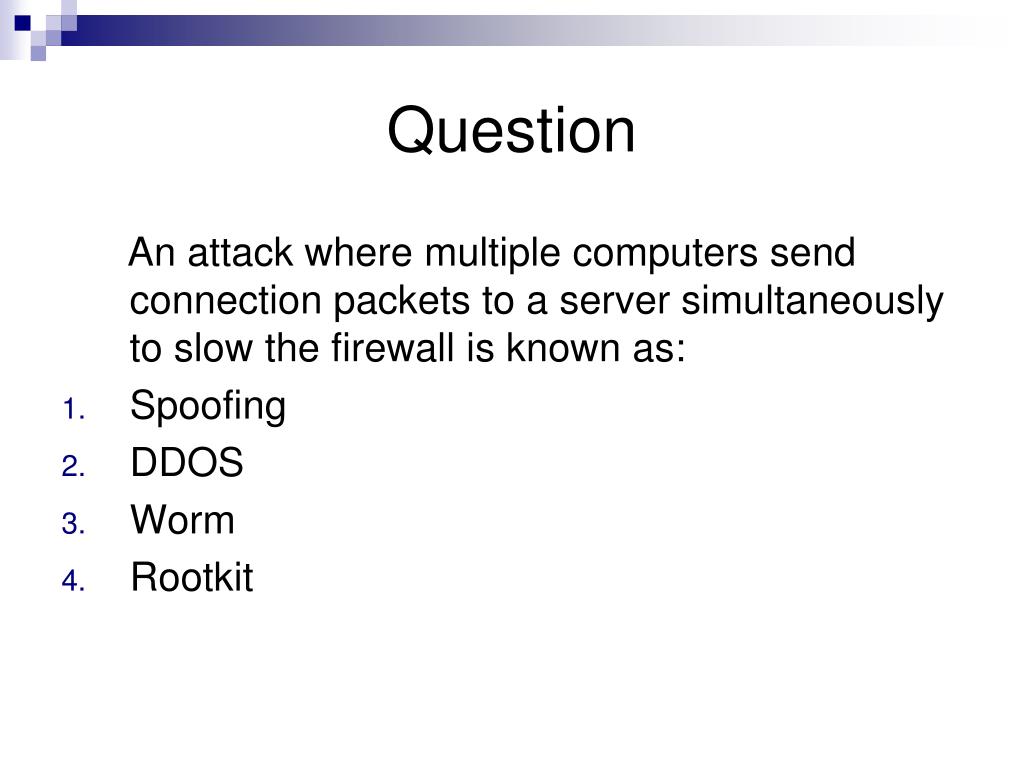 Question

An attack where multiple computers send connection packets to a server simultaneously to slow the firewall is known as:

1. Spoofing
2. DDOS
3. Worm
4. Rootkit